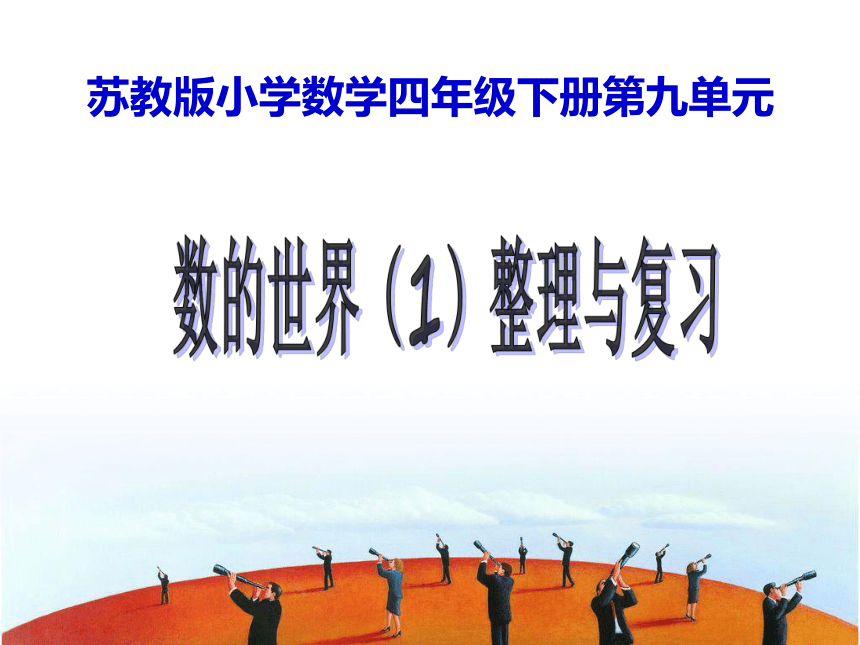 苏教版小学数学四年级下册第九单元

数的世界（1）整理与复习